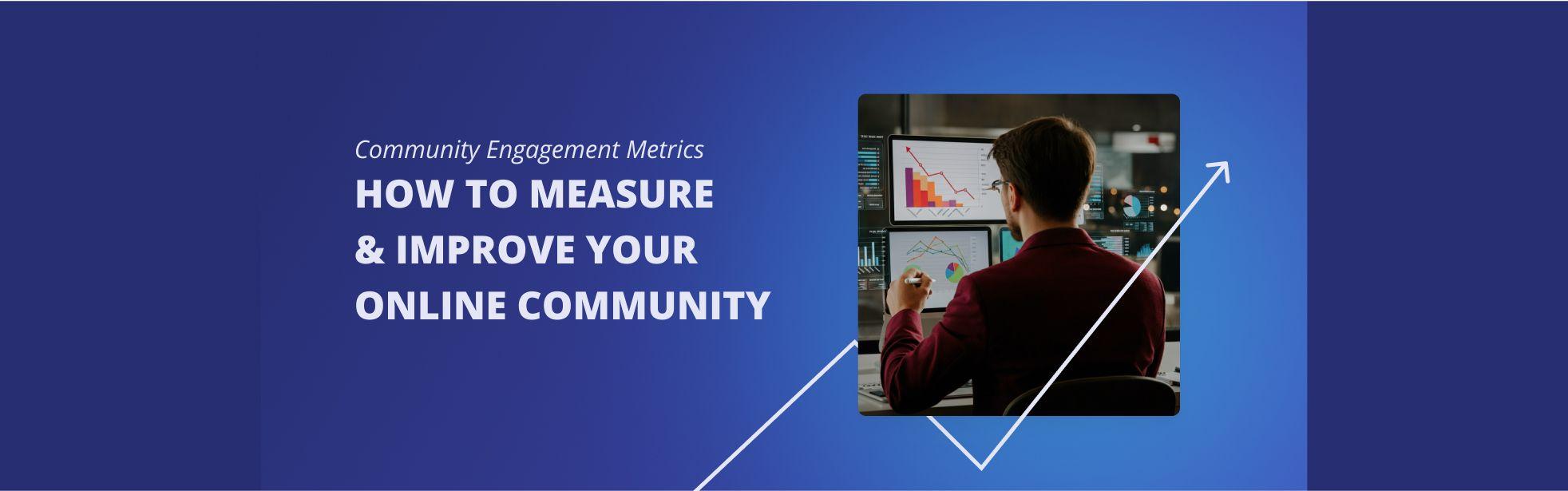 Community Engagement Metrics
HOW TO MEASURE & IMPROVE YOUR ONLINE COMMUNITY